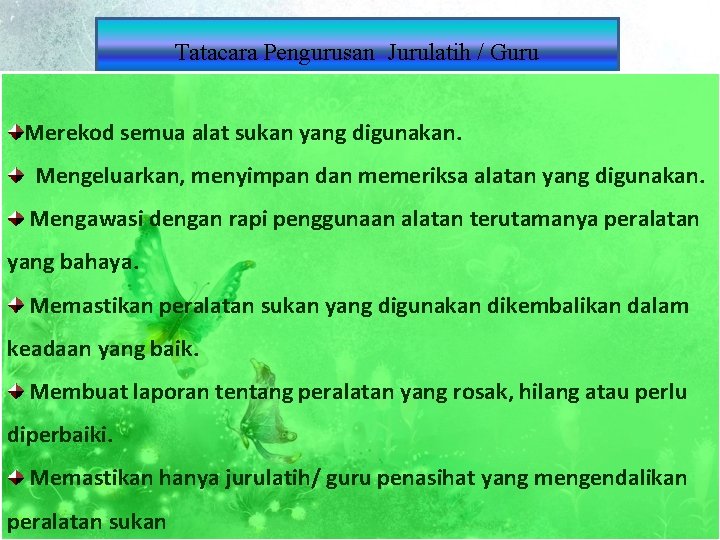 Tatacara Pengurusan Jurulatih / Guru

Merekod semua alat sukan yang digunakan.

Mengeluarkan, menyimpan dan memeriksa alatan yang digunakan.

Mengawasi dengan rapi penggunaan alatan terutamanya peralatan yang bahaya.

Memastikan peralatan sukan yang digunakan dikembalikan dalam keadaan yang baik.

Membuat laporan tentang peralatan yang rosak, hilang atau perlu diperbaiki.

Memastikan hanya jurulatih/ guru penasihat yang mengendalikan peralatan sukan